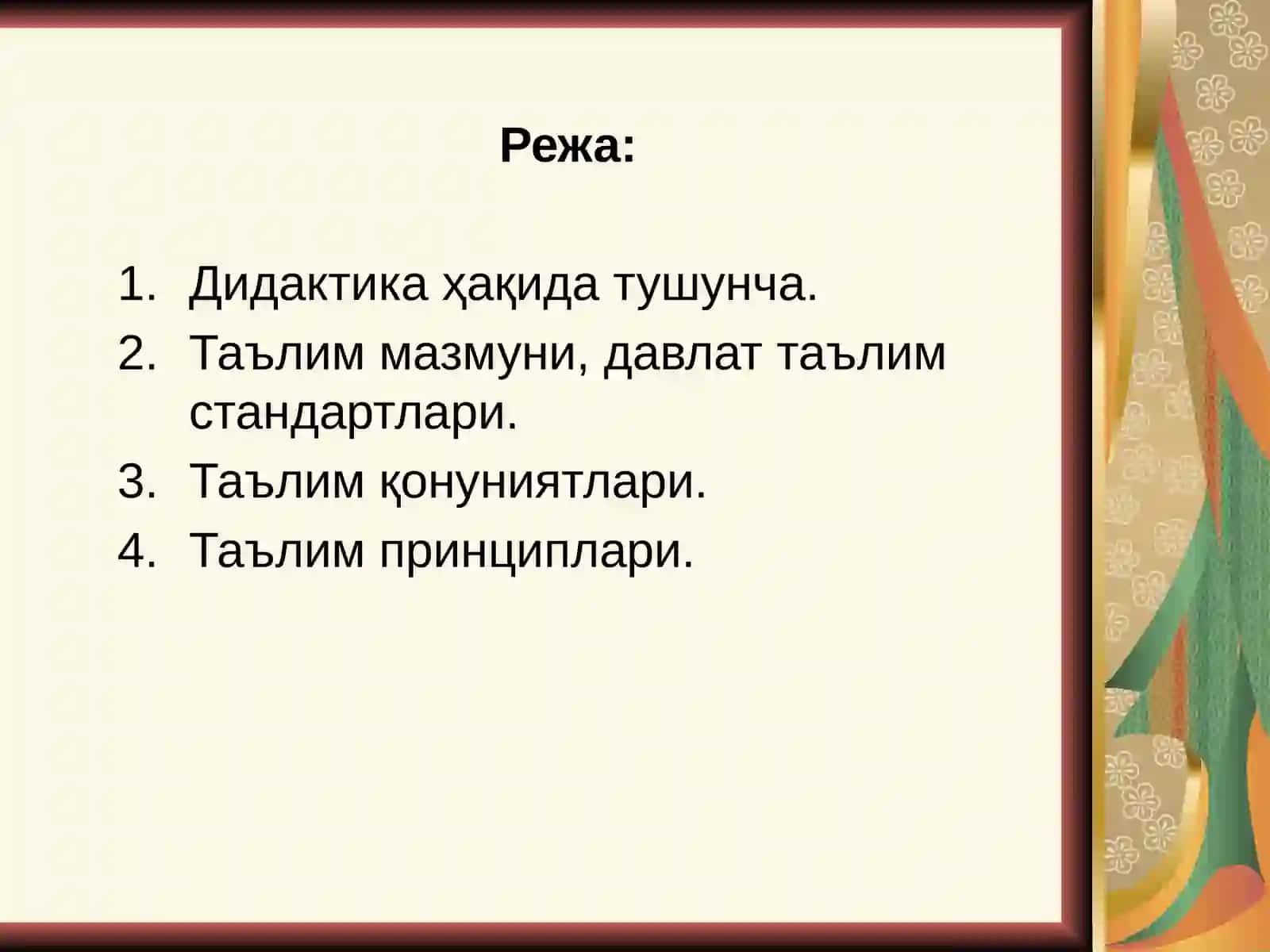 Режа:

1. Дидактика ҳақида тушунча.
2. Таълим мазмуни, давлат таълим стандартлари.
3. Таълим қонуниятлари.
4. Таълим принциплари.